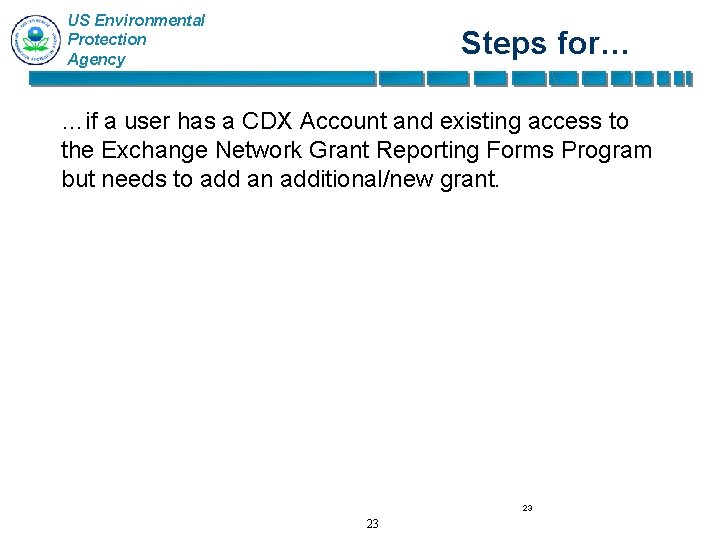 US Environmental Protection Agency

Steps for…

…if a user has a CDX Account and existing access to the Exchange Network Grant Reporting Forms Program but needs to add an additional/new grant.

23

23